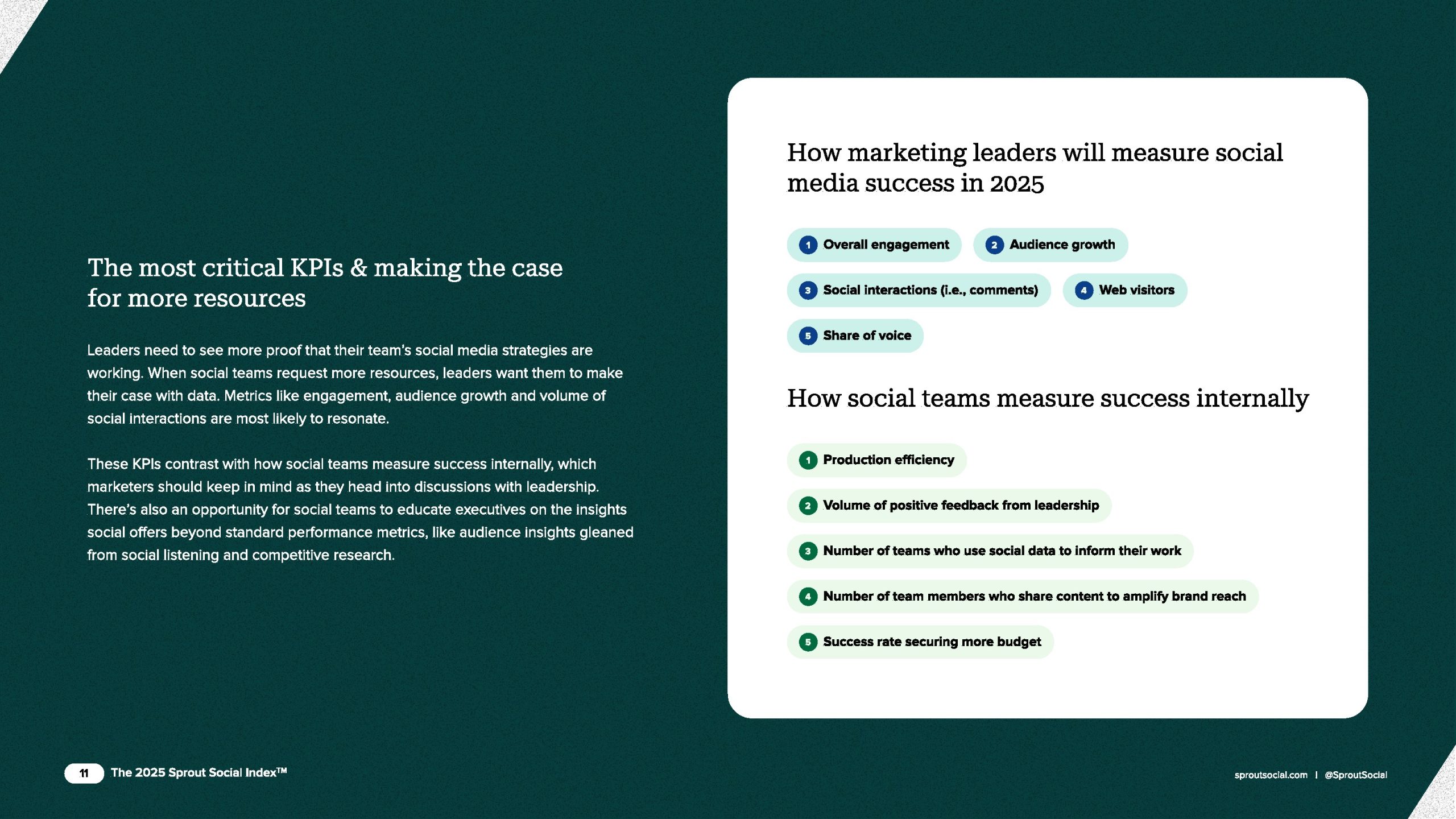 The most critical KPIs & making the case for more resources

Leaders need to see more proof that their team's social media strategies are working. When social teams request more resources, leaders want them to make their case with data. Metrics like engagement, audience growth and volume of social interactions are most likely to resonate.

These KPIs contrast with how social teams measure success internally, which marketers should keep in mind as they head into discussions with leadership. There's also an opportunity for social teams to educate executives on the insights social offers beyond standard performance metrics, like audience insights gleaned from social listening and competitive research.

How marketing leaders will measure social media success in 2025

1 Overall engagement
2 Audience growth
3 Social interactions (i.e., comments)
4 Web visitors
5 Share of voice

How social teams measure success internally

1 Production efficiency
2 Volume of positive feedback from leadership
3 Number of teams who use social data to inform their work
4 Number of team members who share content to amplify brand reach
5 Success rate securing more budget

11 The 2025 Sprout Social Index™

sproutsocial.com | @SproutSocial